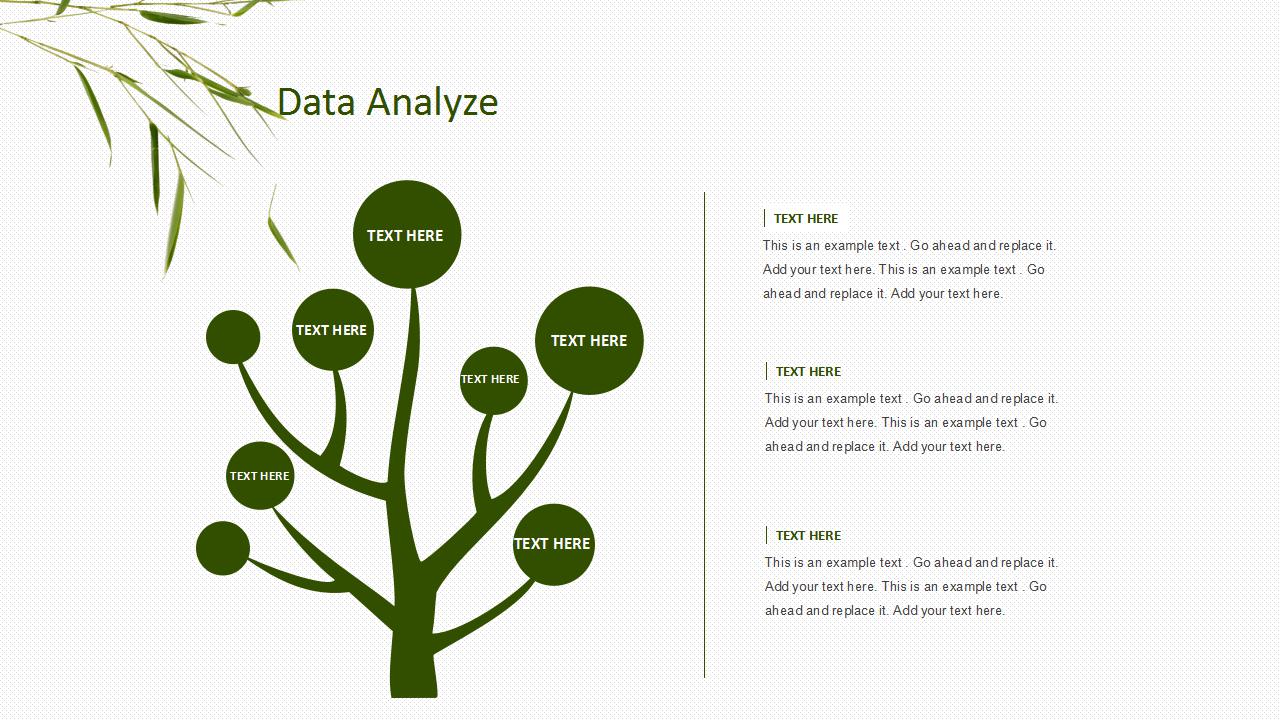 Data Analyze

TEXT HERE

TEXT HERE

TEXT HERE

TEXT HERE

TEXT HERE

TEXT HERE

TEXT HERE
This is an example text . Go ahead and replace it. Add your text here. This is an example text . Go ahead and replace it. Add your text here.

TEXT HERE
This is an example text . Go ahead and replace it. Add your text here. This is an example text . Go ahead and replace it. Add your text here.

TEXT HERE
This is an example text . Go ahead and replace it. Add your text here. This is an example text . Go ahead and replace it. Add your text here.